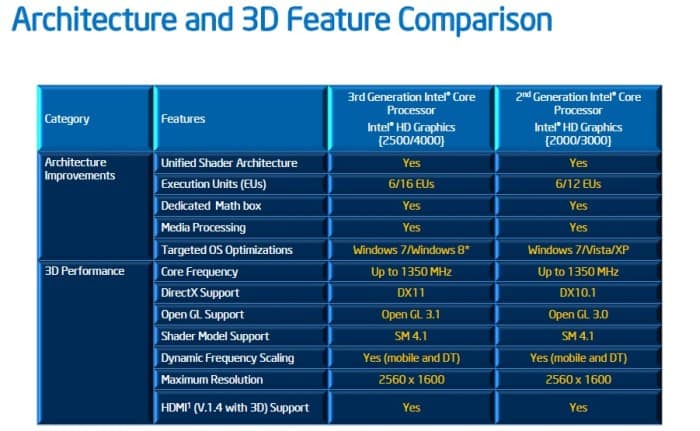 Architecture and 3D Feature Comparison

| Category | Features | 3rd Generation Intel® Core Processor Intel® HD Graphics (2500/4000) | 2nd Generation Intel® Core Processor Intel® HD Graphics (2000/3000) |
|---|---|---|---|
| Architecture Improvements | Unified Shader Architecture | Yes | Yes |
| | Execution Units (EUs) | 6/16 EUs | 6/12 EUs |
| | Dedicated Math box | Yes | Yes |
| | Media Processing | Yes | Yes |
| | Targeted OS Optimizations | Windows 7/Windows 8* | Windows 7/Vista/XP |
| 3D Performance | Core Frequency | Up to 1350 MHz | Up to 1350 MHz |
| | DirectX Support | DX11 | DX10.1 |
| | Open GL Support | Open GL 3.1 | Open GL 3.0 |
| | Shader Model Support | SM 4.1 | SM 4.1 |
| | Dynamic Frequency Scaling | Yes (mobile and DT) | Yes (mobile and DT) |
| | Maximum Resolution | 2560 x 1600 | 2560 x 1600 |
| | HDMI¹ (V.1.4 with 3D) Support | Yes | Yes |